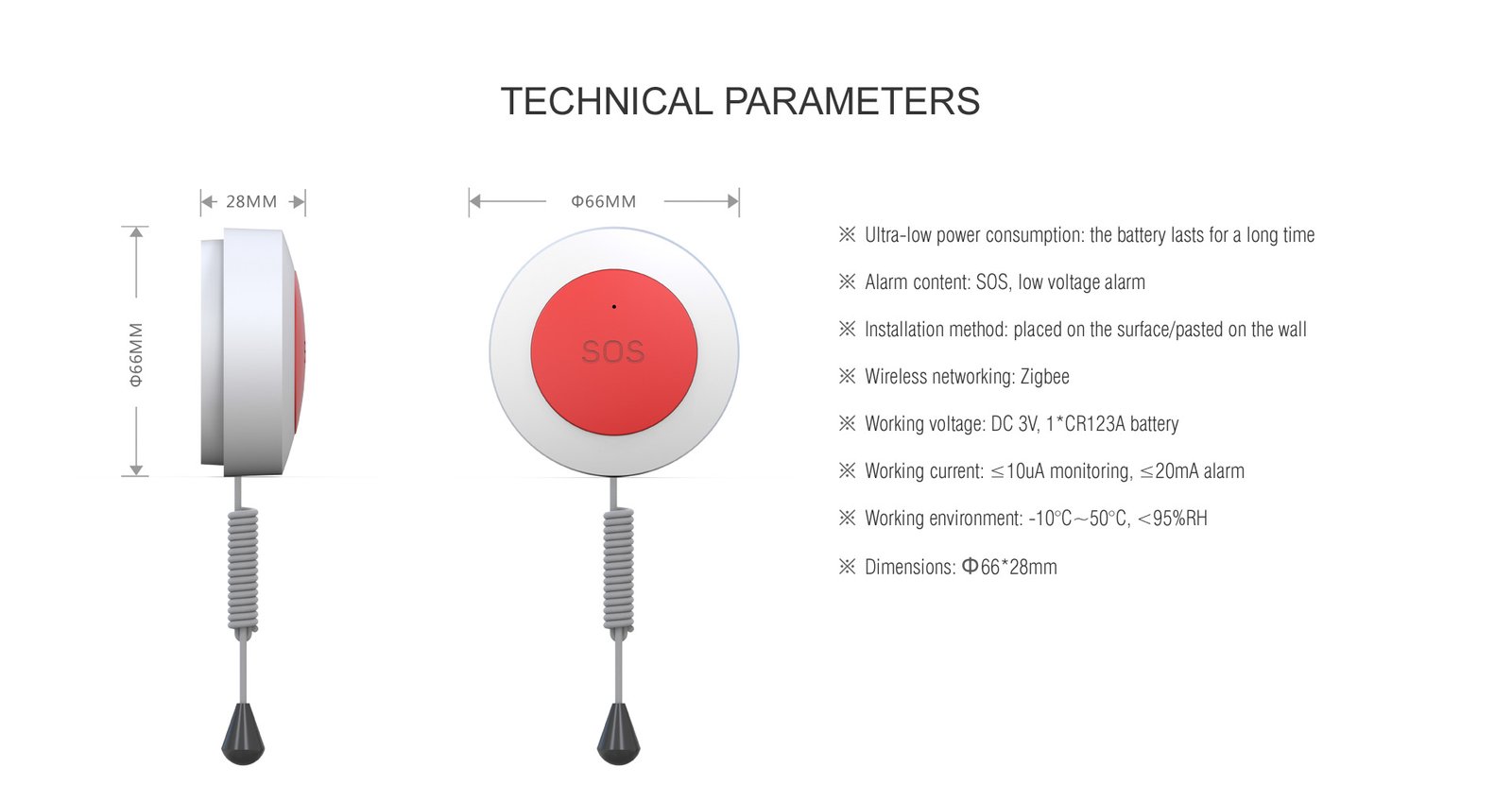 TECHNICAL PARAMETERS

28MM

Φ66MM

Φ66MM

SOS

※ Ultra-low power consumption: the battery lasts for a long time

※ Alarm content: SOS, low voltage alarm

※ Installation method: placed on the surface/pasted on the wall

※ Wireless networking: Zigbee

※ Working voltage: DC 3V, 1*CR123A battery

※ Working current: ≤10uA monitoring, ≤20mA alarm

※ Working environment: -10℃~50℃, <95%RH

※ Dimensions: Φ66*28mm